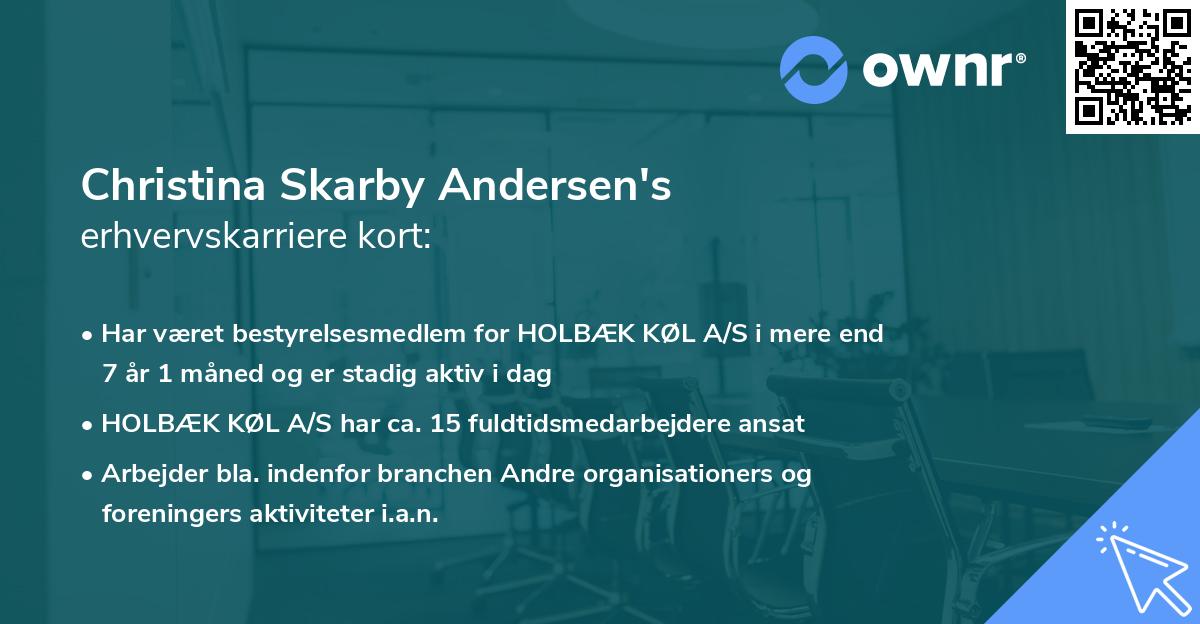 ownr®

Christina Skarby Andersen's
erhvervskarriere kort:

• Har været bestyrelsesmedlem for HOLBÆK KØL A/S i mere end 7 år 1 måned og er stadig aktiv i dag

• HOLBÆK KØL A/S har ca. 15 fuldtidsmedarbejdere ansat

• Arbejder bla. indenfor branchen Andre organisationers og foreningers aktiviteter i.a.n.